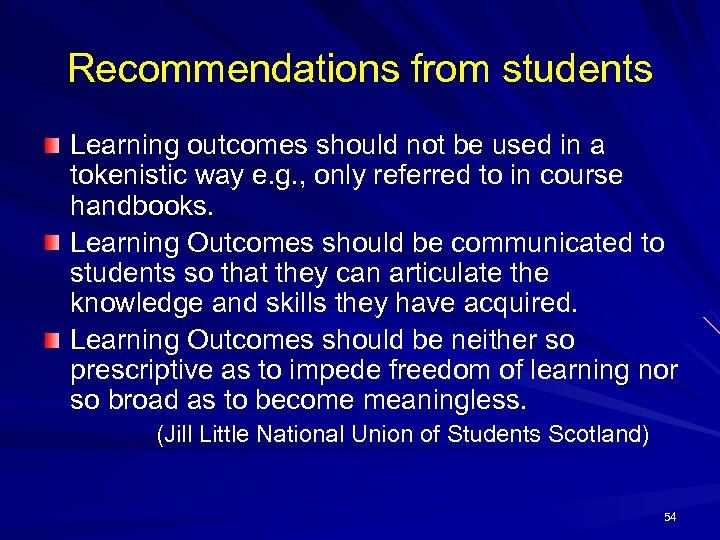 Recommendations from students

Learning outcomes should not be used in a tokenistic way e.g., only referred to in course handbooks.

Learning Outcomes should be communicated to students so that they can articulate the knowledge and skills they have acquired.

Learning Outcomes should be neither so prescriptive as to impede freedom of learning nor so broad as to become meaningless.

(Jill Little National Union of Students Scotland)

54